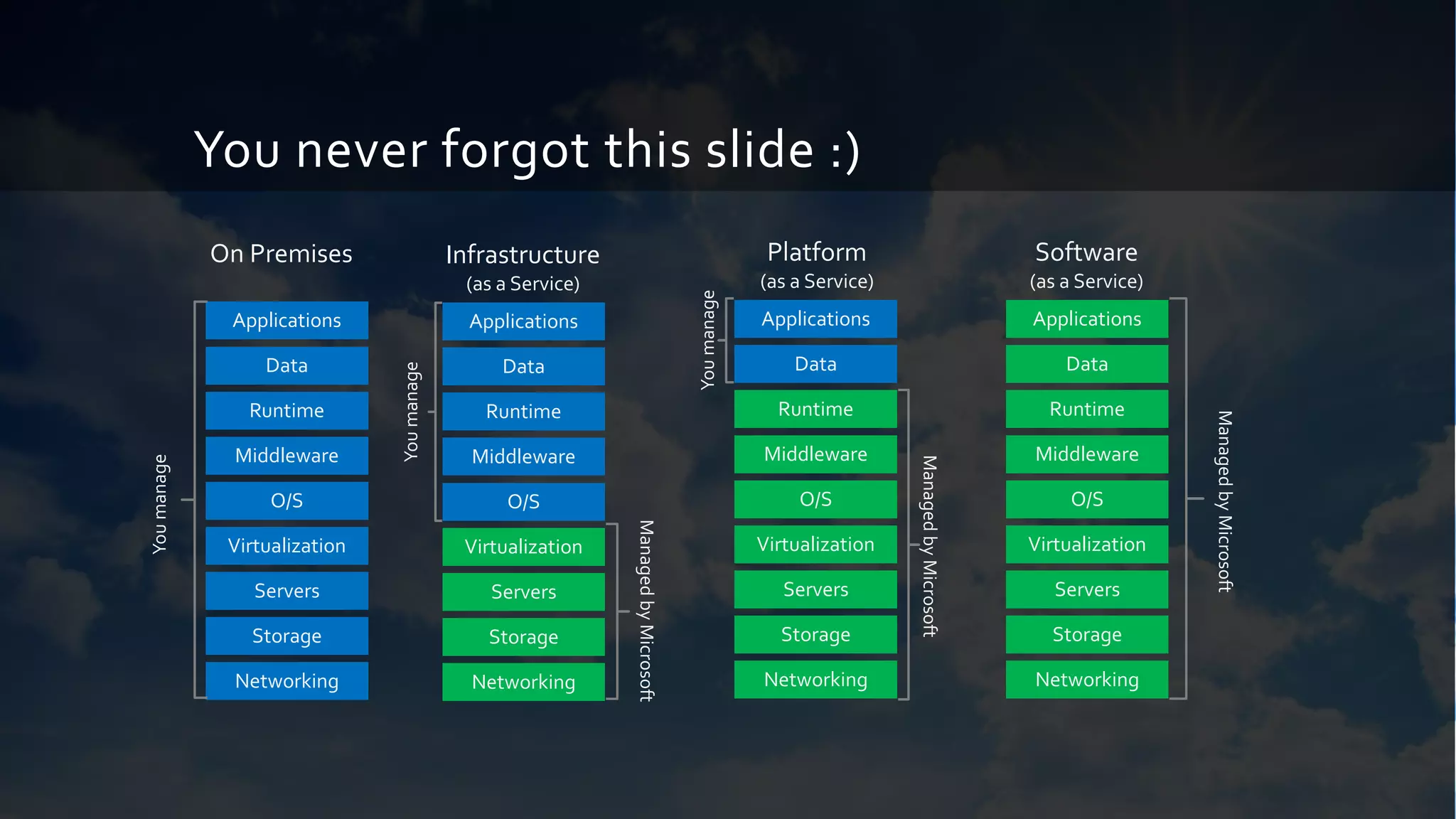 You never forgot this slide :)

On Premises

You manage

Applications
Data
Runtime
Middleware
O/S
Virtualization
Servers
Storage
Networking

Infrastructure
(as a Service)

You manage

Applications
Data
Runtime
Middleware
O/S
Virtualization
Servers
Storage
Networking

Managed by Microsoft

Platform
(as a Service)

You manage

Applications
Data
Runtime
Middleware
O/S
Virtualization
Servers
Storage
Networking

Managed by Microsoft

Software
(as a Service)

Applications
Data
Runtime
Middleware
O/S
Virtualization
Servers
Storage
Networking

Managed by Microsoft